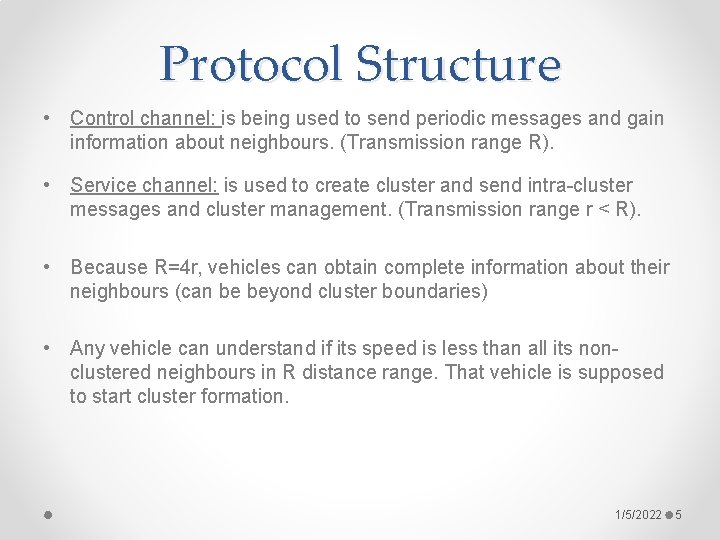 Protocol Structure

• Control channel: is being used to send periodic messages and gain information about neighbours. (Transmission range R).

• Service channel: is used to create cluster and send intra-cluster messages and cluster management. (Transmission range r < R).

• Because R=4r, vehicles can obtain complete information about their neighbours (can be beyond cluster boundaries)

• Any vehicle can understand if its speed is less than all its non-clustered neighbours in R distance range. That vehicle is supposed to start cluster formation.

1/5/2022 5